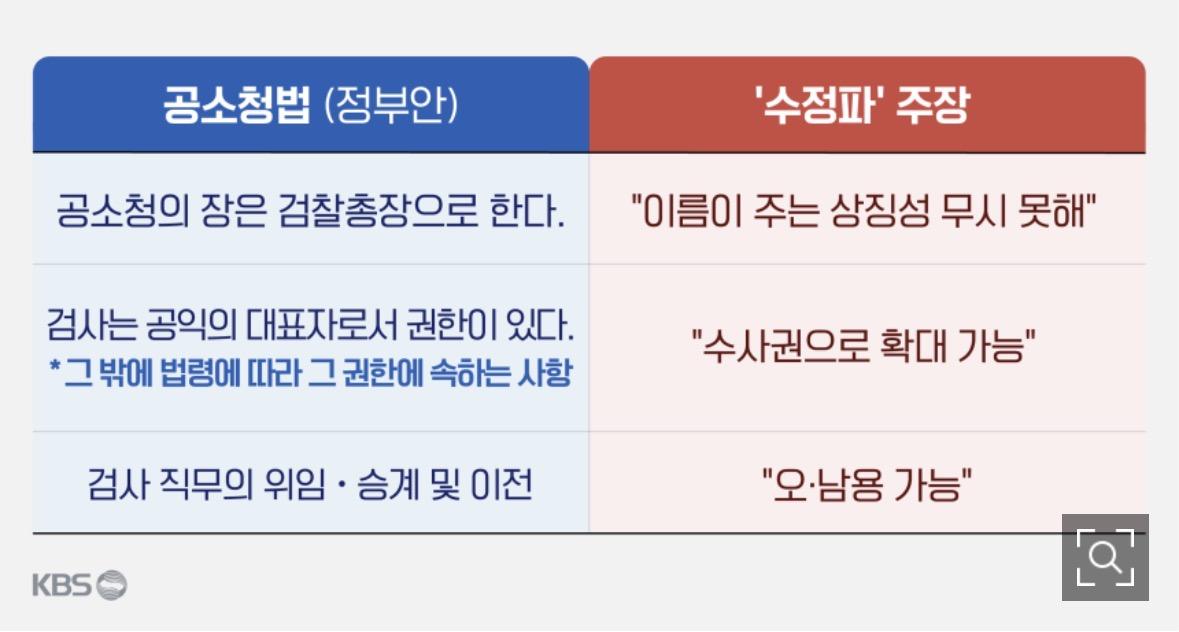 | 공소청법 (정부안) | '수정파' 주장 |
|---|---|
| 공소청의 장은 검찰총장으로 한다. | "이름이 주는 상징성 무시 못해" |
| 검사는 공익의 대표자로서 권한이 있다. *그 밖에 법령에 따라 그 권한에 속하는 사항 | "수사권으로 확대 가능" |
| 검사 직무의 위임 · 승계 및 이전 | "오·남용 가능" |

KBS